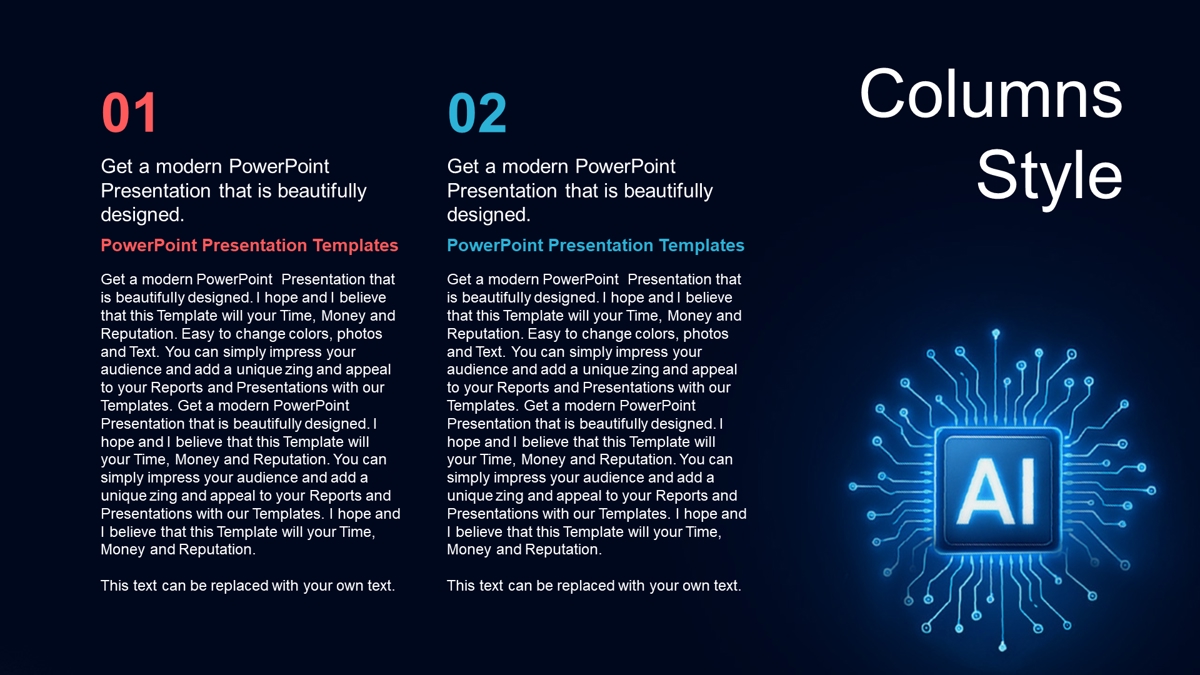 Columns Style

01

Get a modern PowerPoint Presentation that is beautifully designed.

PowerPoint Presentation Templates

Get a modern PowerPoint Presentation that is beautifully designed. I hope and I believe that this Template will your Time, Money and Reputation. Easy to change colors, photos and Text. You can simply impress your audience and add a unique zing and appeal to your Reports and Presentations with our Templates. Get a modern PowerPoint Presentation that is beautifully designed. I hope and I believe that this Template will your Time, Money and Reputation. You can simply impress your audience and add a unique zing and appeal to your Reports and Presentations with our Templates. I hope and I believe that this Template will your Time, Money and Reputation.

This text can be replaced with your own text.

02

Get a modern PowerPoint Presentation that is beautifully designed.

PowerPoint Presentation Templates

Get a modern PowerPoint Presentation that is beautifully designed. I hope and I believe that this Template will your Time, Money and Reputation. Easy to change colors, photos and Text. You can simply impress your audience and add a unique zing and appeal to your Reports and Presentations with our Templates. Get a modern PowerPoint Presentation that is beautifully designed. I hope and I believe that this Template will your Time, Money and Reputation. You can simply impress your audience and add a unique zing and appeal to your Reports and Presentations with our Templates. I hope and I believe that this Template will your Time, Money and Reputation.

This text can be replaced with your own text.

AI